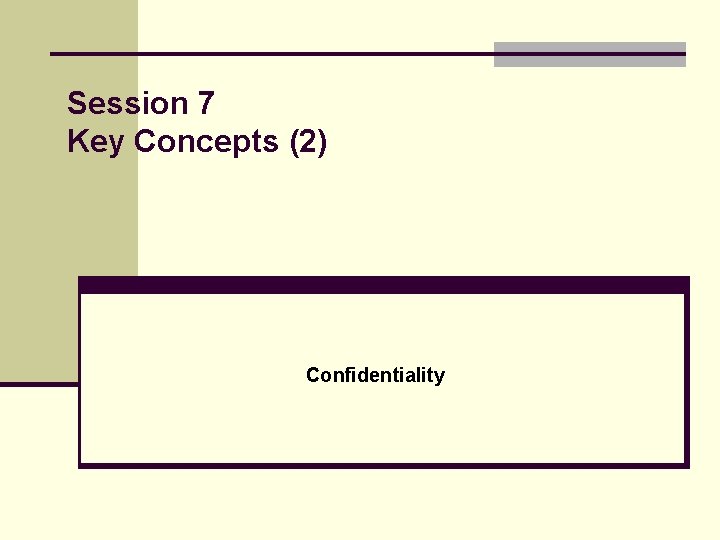 Session 7
Key Concepts (2)

Confidentiality